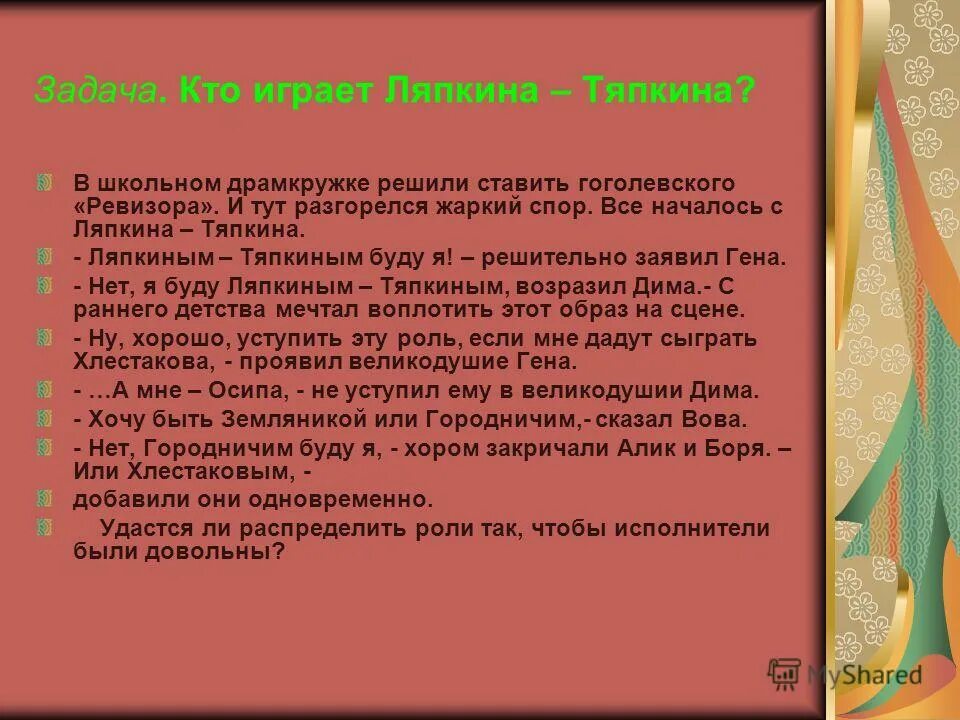 Задача. Кто играет Ляпкина – Тяпкина?

В школьном драмкружке решили ставить гоголевского «Ревизора». И тут разгорелся жаркий спор. Все началось с Ляпкина – Тяпкина.

- Ляпкиным – Тяпкиным буду я! – решительно заявил Гена.

- Нет, я буду Ляпкиным – Тяпкиным, возразил Дима.- С раннего детства мечтал воплотить этот образ на сцене.

- Ну, хорошо, уступить эту роль, если мне дадут сыграть Хлестакова, - проявил великодушие Гена.

- …А мне – Осипа, - не уступил ему в великодушии Дима.

- Хочу быть Земляникой или Городничим,- сказал Вова.

- Нет, Городничим буду я, - хором закричали Алик и Боря. – Или Хлестаковым, -

добавили они одновременно.

Удастся ли распределить роли так, чтобы исполнители были довольны?

MyShared